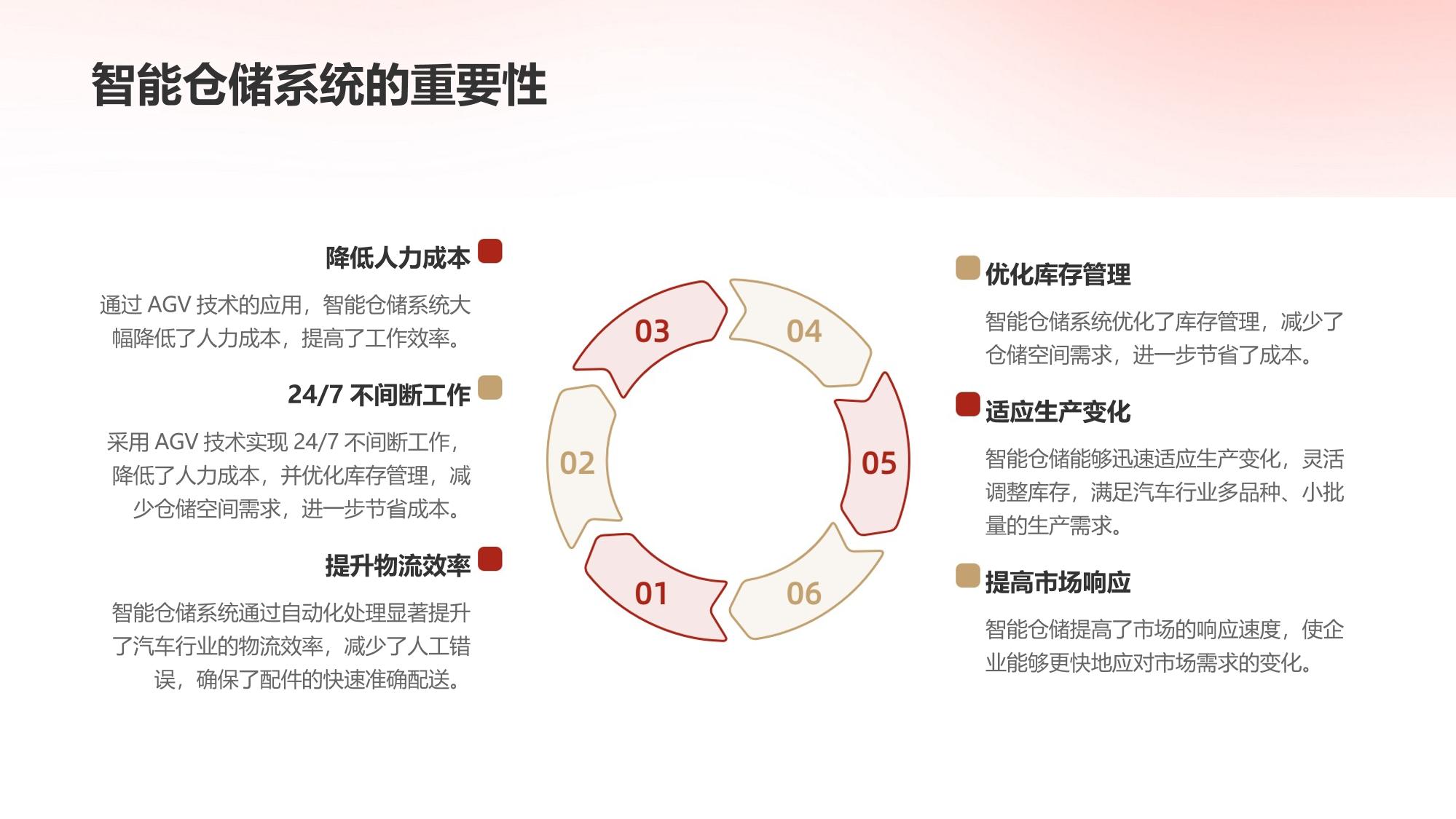 智能仓储系统的重要性

降低人力成本

通过AGV技术的应用，智能仓储系统大幅降低了人力成本，提高了工作效率。

24/7不间断工作

采用AGV技术实现24/7不间断工作，降低了人力成本，并优化库存管理，减少仓储空间需求，进一步节省成本。

提升物流效率

智能仓储系统通过自动化处理显著提升了汽车行业的物流效率，减少了人工错误，确保了配件的快速准确配送。

03

04

02

05

01

06

优化库存管理

智能仓储系统优化了库存管理，减少了仓储空间需求，进一步节省了成本。

适应生产变化

智能仓储能够迅速适应生产变化，灵活调整库存，满足汽车行业多品种、小批量的生产需求。

提高市场响应

智能仓储提高了市场的响应速度，使企业能够更快地应对市场需求的变化。